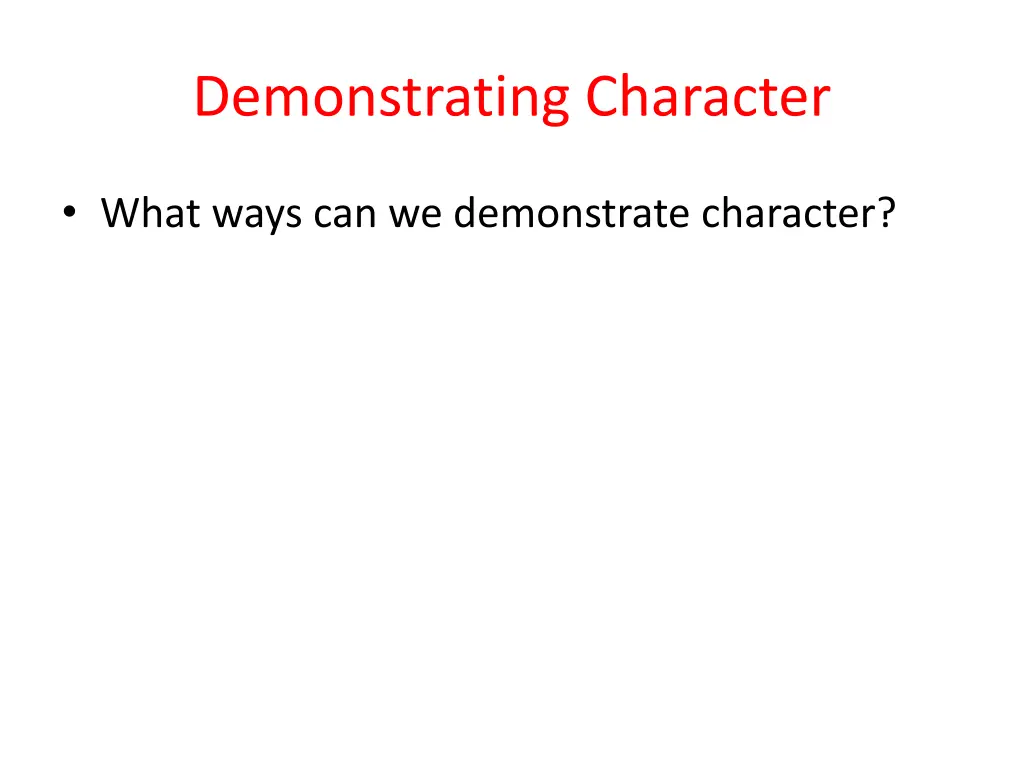 Demonstrating Character

• What ways can we demonstrate character?